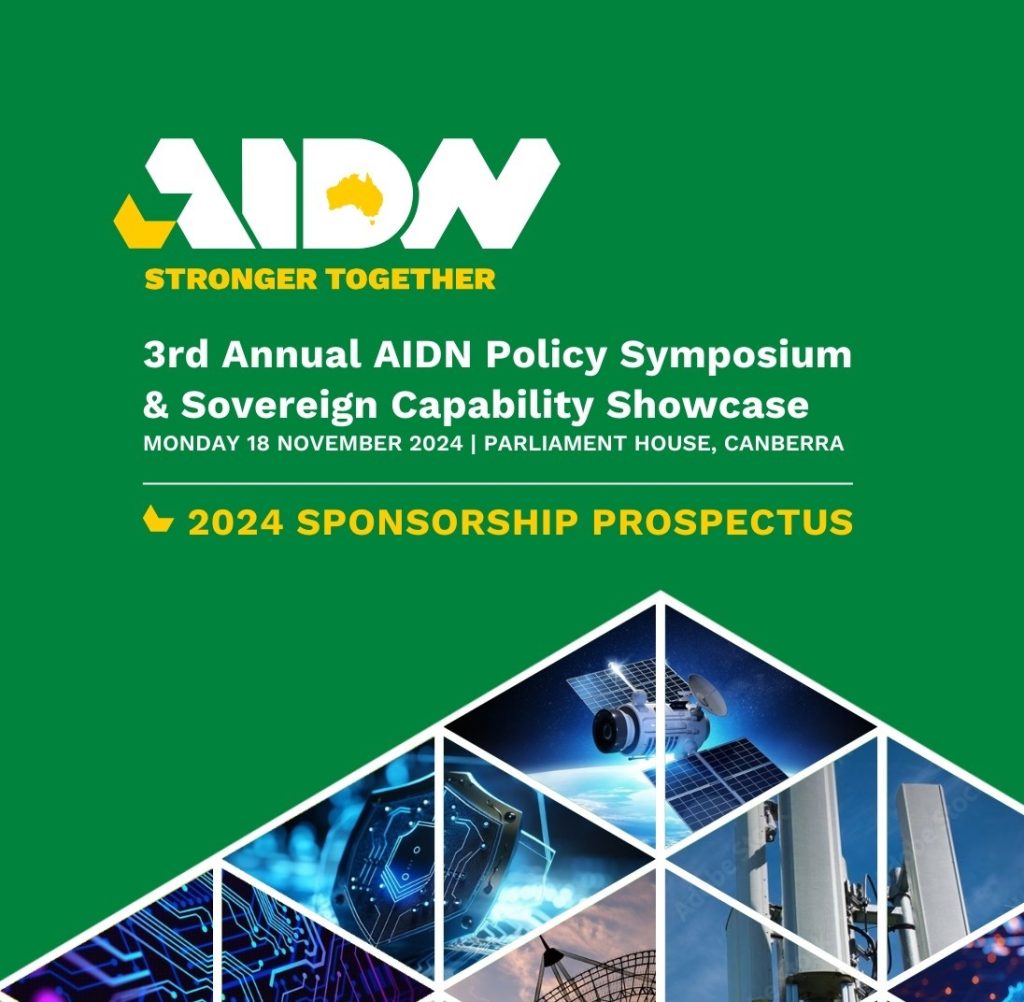 AIDN

STRONGER TOGETHER

3rd Annual AIDN Policy Symposium & Sovereign Capability Showcase

MONDAY 18 NOVEMBER 2024 | PARLIAMENT HOUSE, CANBERRA

2024 SPONSORSHIP PROSPECTUS